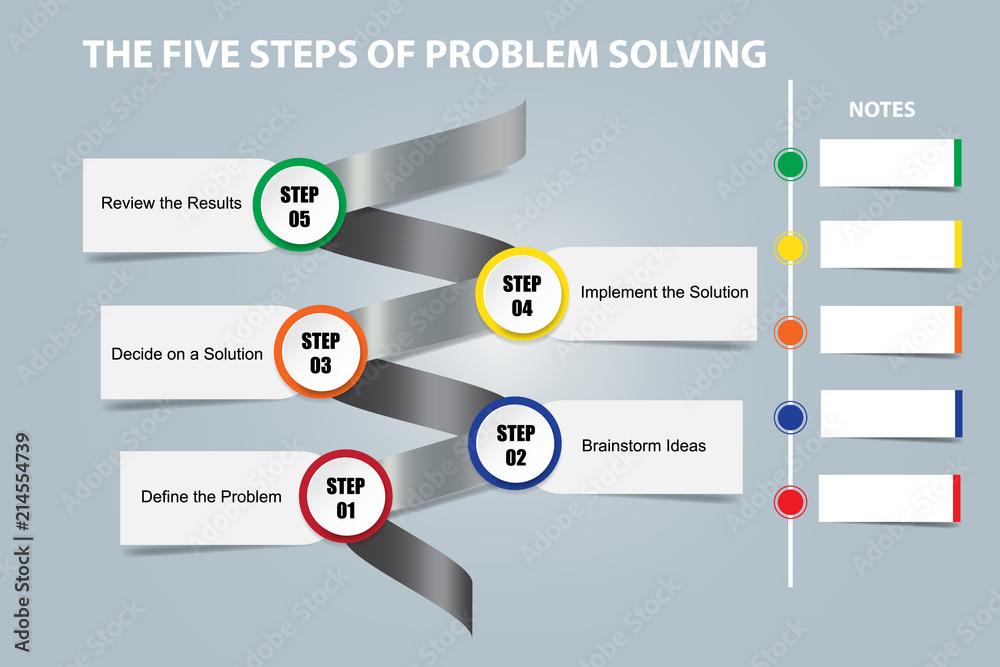 THE FIVE STEPS OF PROBLEM SOLVING

Review the Results
STEP 05

STEP 04
Implement the Solution

Decide on a Solution
STEP 03

STEP 02
Brainstorm Ideas

Define the Problem
STEP 01

NOTES

Adobe Stock | #214554739